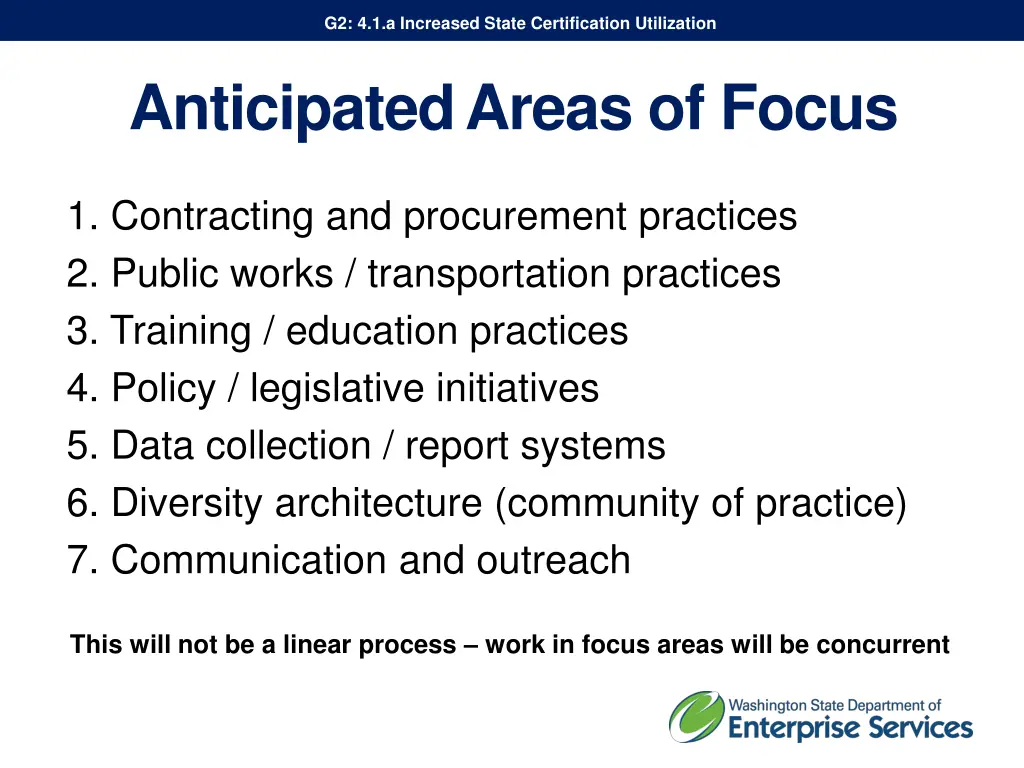 G2: 4.1.a Increased State Certification Utilization

Anticipated Areas of Focus

1. Contracting and procurement practices
2. Public works / transportation practices
3. Training / education practices
4. Policy / legislative initiatives
5. Data collection / report systems
6. Diversity architecture (community of practice)
7. Communication and outreach

This will not be a linear process – work in focus areas will be concurrent

Washington State Department of
Enterprise Services